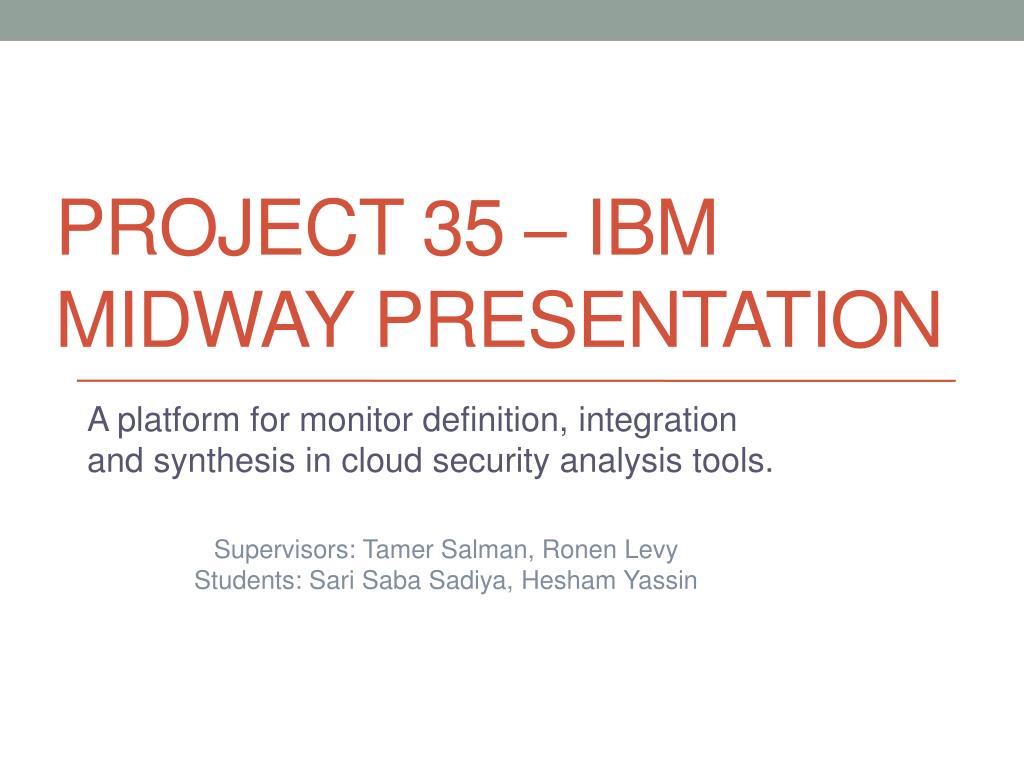 PROJECT 35 – IBM MIDWAY PRESENTATION

A platform for monitor definition, integration and synthesis in cloud security analysis tools.

Supervisors: Tamer Salman, Ronen Levy
Students: Sari Saba Sadiya, Hesham Yassin